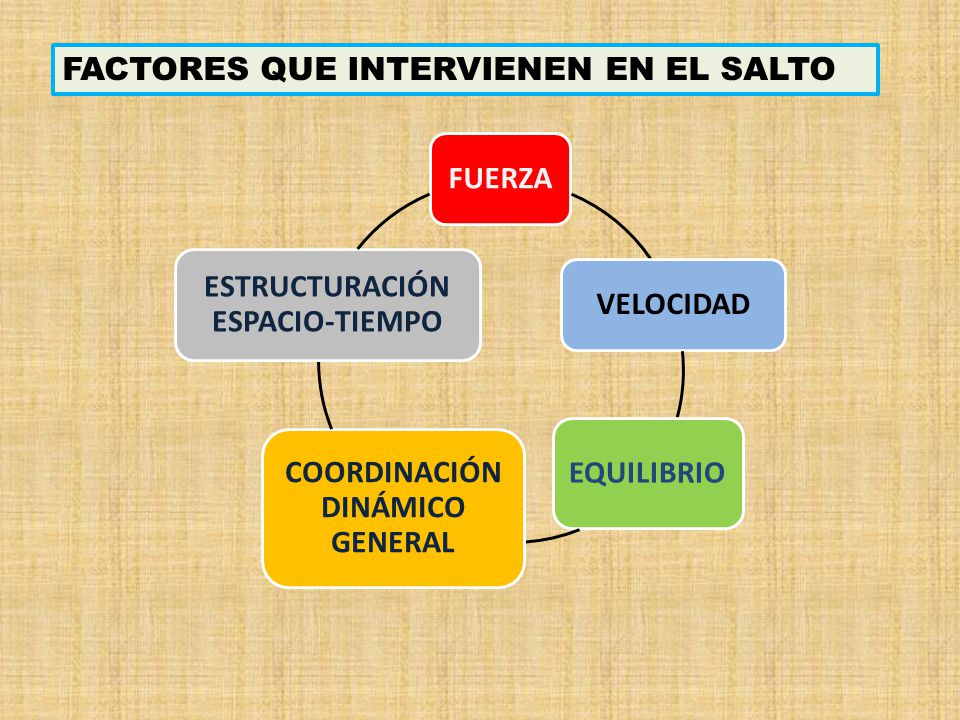 FACTORES QUE INTERVIENEN EN EL SALTO

FUERZA

VELOCIDAD

EQUILIBRIO

COORDINACIÓN DINÁMICO GENERAL

ESTRUCTURACIÓN ESPACIO-TIEMPO